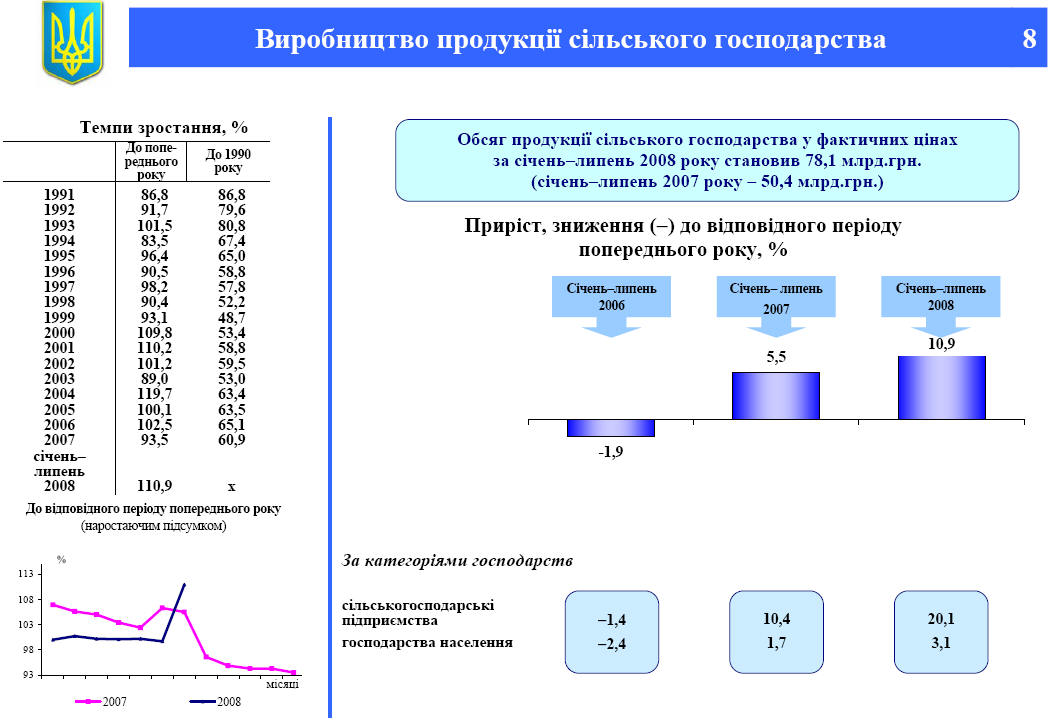 Виробництво продукції сільського господарства 8

Темпи зростання, %

| | До попереднього року | До 1990 року |
|---|---|---|
| 1991 | 86,8 | 86,8 |
| 1992 | 91,7 | 79,6 |
| 1993 | 101,5 | 80,8 |
| 1994 | 83,5 | 67,4 |
| 1995 | 96,4 | 65,0 |
| 1996 | 90,5 | 58,8 |
| 1997 | 98,2 | 57,8 |
| 1998 | 90,4 | 52,2 |
| 1999 | 93,1 | 48,7 |
| 2000 | 109,8 | 53,4 |
| 2001 | 110,2 | 58,8 |
| 2002 | 101,2 | 59,5 |
| 2003 | 89,0 | 53,0 |
| 2004 | 119,7 | 63,4 |
| 2005 | 100,1 | 63,5 |
| 2006 | 102,5 | 65,1 |
| 2007 | 93,5 | 60,9 |
| січень–липень 2008 | 110,9 | х |

До відповідного періоду попереднього року (наростаючим підсумком)

%
113
108
103
98
93
місяці
2007
2008

Обсяг продукції сільського господарства у фактичних цінах за січень–липень 2008 року становив 78,1 млрд.грн. (січень–липень 2007 року – 50,4 млрд.грн.)

Приріст, зниження (–) до відповідного періоду попереднього року, %

Січень–липень 2006
Січень– липень 2007
Січень–липень 2008
-1,9
5,5
10,9

За категоріями господарств

| | | | |
|---|---|---|---|
| сільськогосподарські підприємства | –1,4 | 10,4 | 20,1 |
| господарства населення | –2,4 | 1,7 | 3,1 |